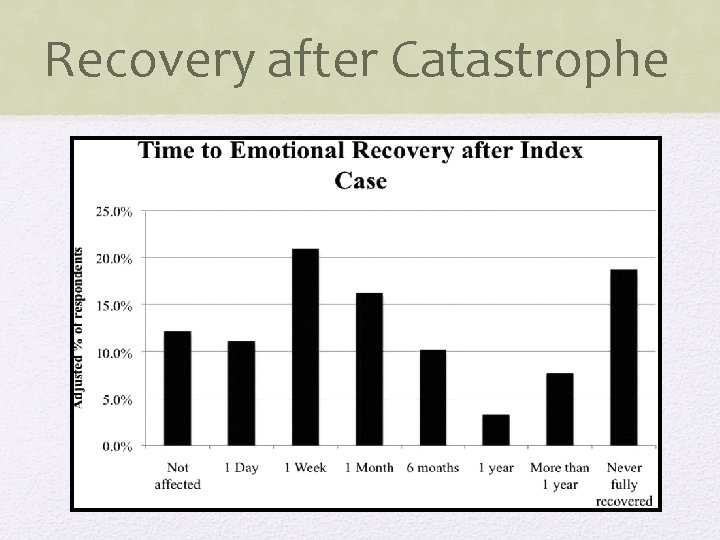 Recovery after Catastrophe

Time to Emotional Recovery after Index Case

Adjusted % of respondents

25.0%
20.0%
15.0%
10.0%
5.0%
0.0%

Not affected
1 Day
1 Week
1 Month
6 months
1 year
More than 1 year
Never fully recovered